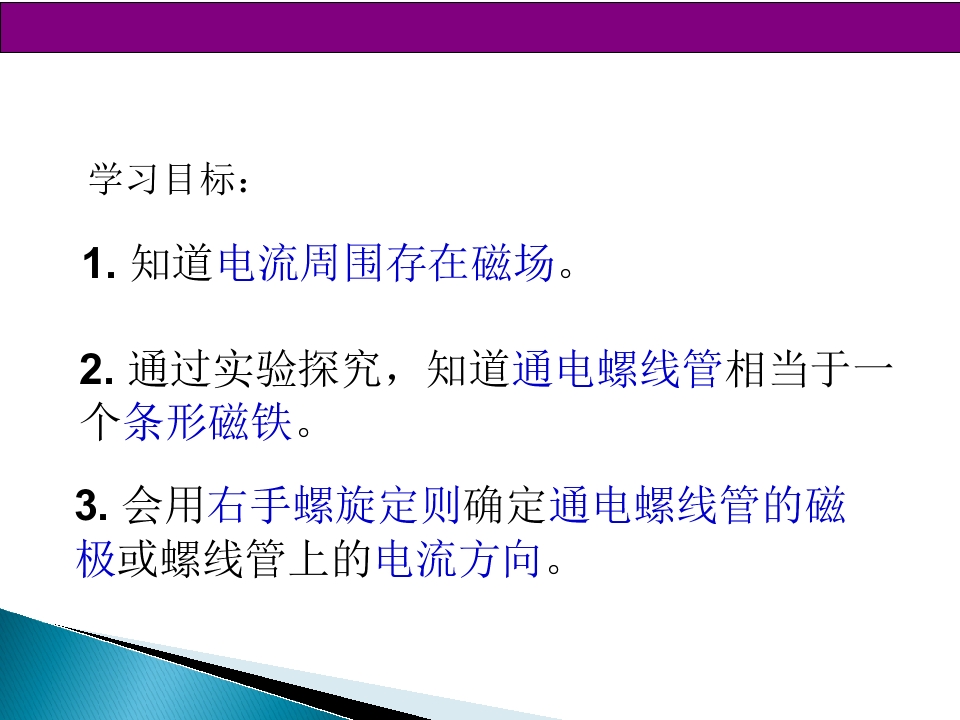 学习目标：

1.知道电流周围存在磁场。

2.通过实验探究，知道通电螺线管相当于一个条形磁铁。

3.会用右手螺旋定则确定通电螺线管的磁极或螺线管上的电流方向。